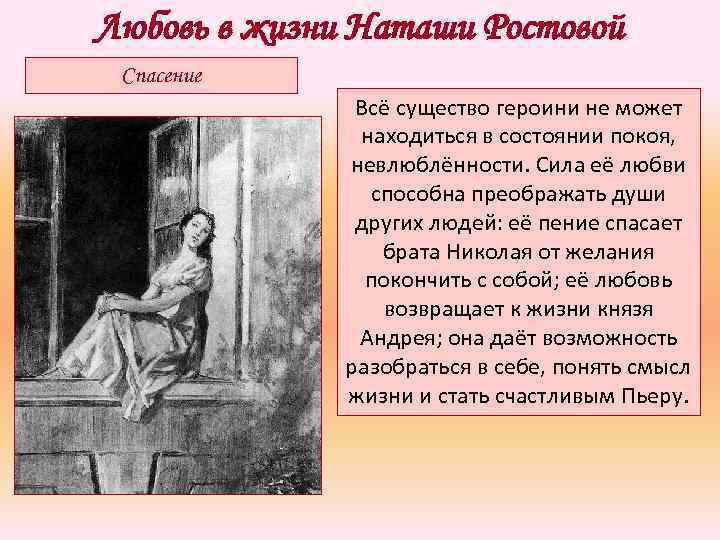 Любовь в жизни Наташи Ростовой

Спасение

Всё существо героини не может находиться в состоянии покоя, невлюблённости. Сила её любви способна преображать души других людей: её пение спасает брата Николая от желания покончить с собой; её любовь возвращает к жизни князя Андрея; она даёт возможность разобраться в себе, понять смысл жизни и стать счастливым Пьеру.